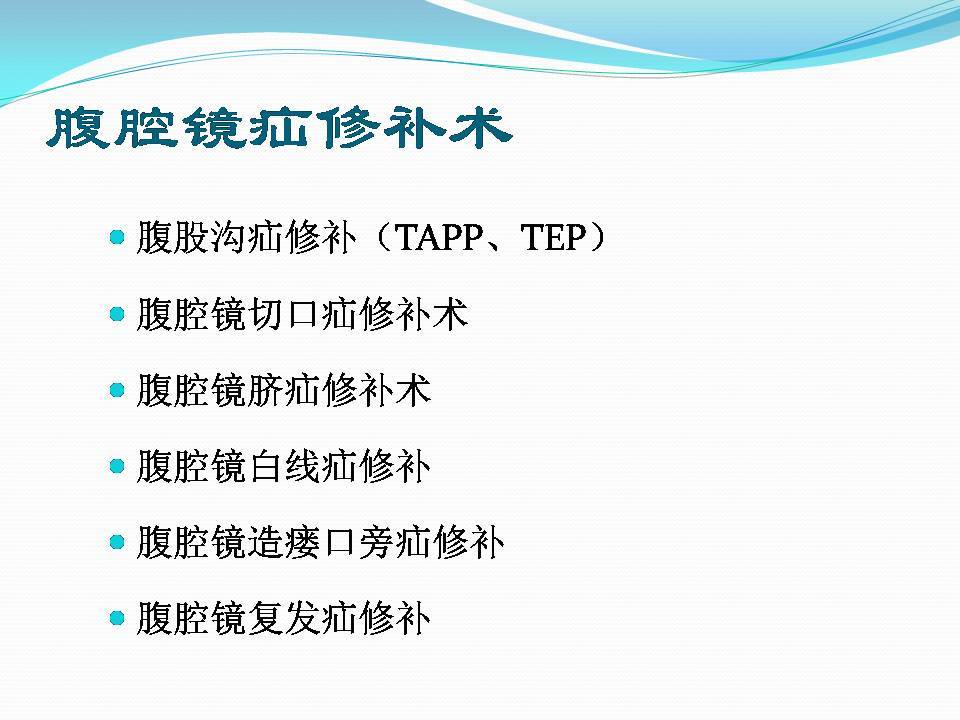 腹腔镜疝修补术

腹股沟疝修补（TAPP、TEP）

腹腔镜切口疝修补术

腹腔镜脐疝修补术

腹腔镜白线疝修补

腹腔镜造瘘口旁疝修补

腹腔镜复发疝修补